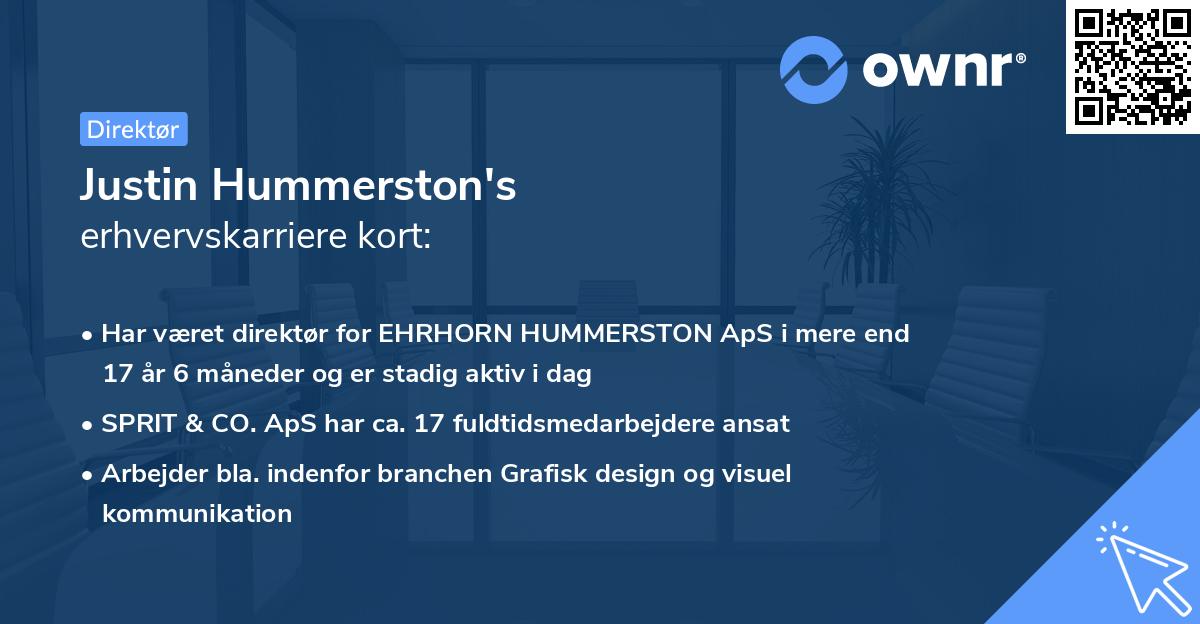 ownr®

Direktør

Justin Hummerston's
erhvervskarriere kort:

• Har været direktør for EHRHORN HUMMERSTON ApS i mere end 17 år 6 måneder og er stadig aktiv i dag
• SPRIT & CO. ApS har ca. 17 fuldtidsmedarbejdere ansat
• Arbejder bla. indenfor branchen Grafisk design og visuel kommunikation